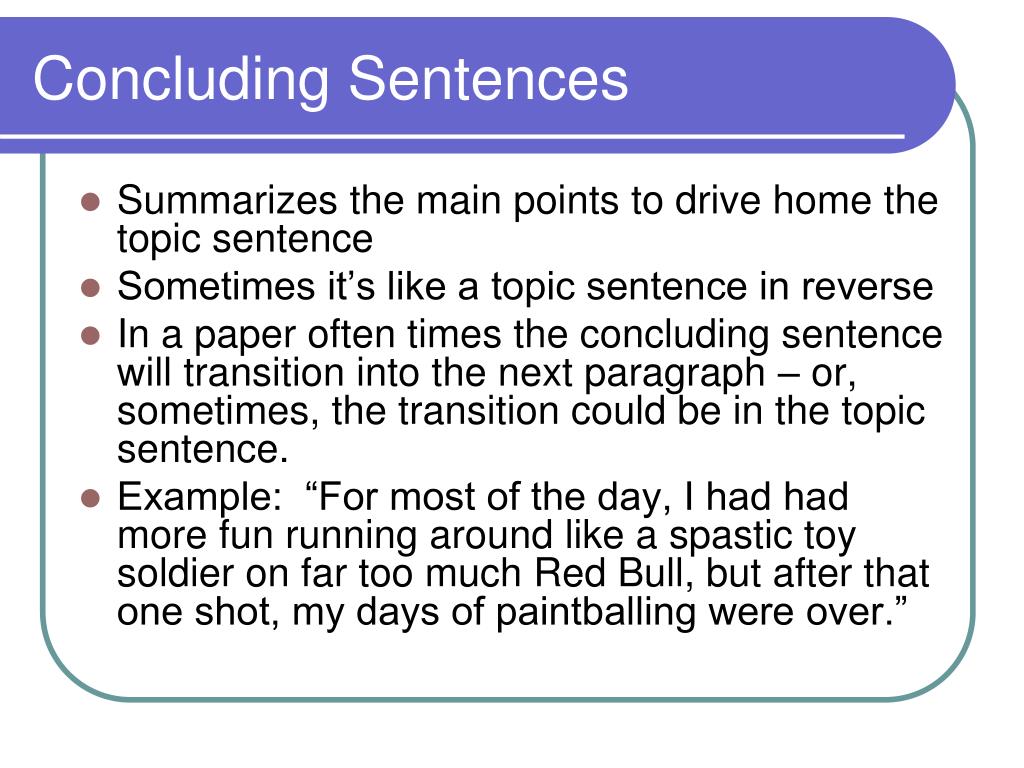 Concluding Sentences

- Summarizes the main points to drive home the topic sentence
- Sometimes it’s like a topic sentence in reverse
- In a paper often times the concluding sentence will transition into the next paragraph – or, sometimes, the transition could be in the topic sentence.
- Example: “For most of the day, I had had more fun running around like a spastic toy soldier on far too much Red Bull, but after that one shot, my days of paintballing were over.”